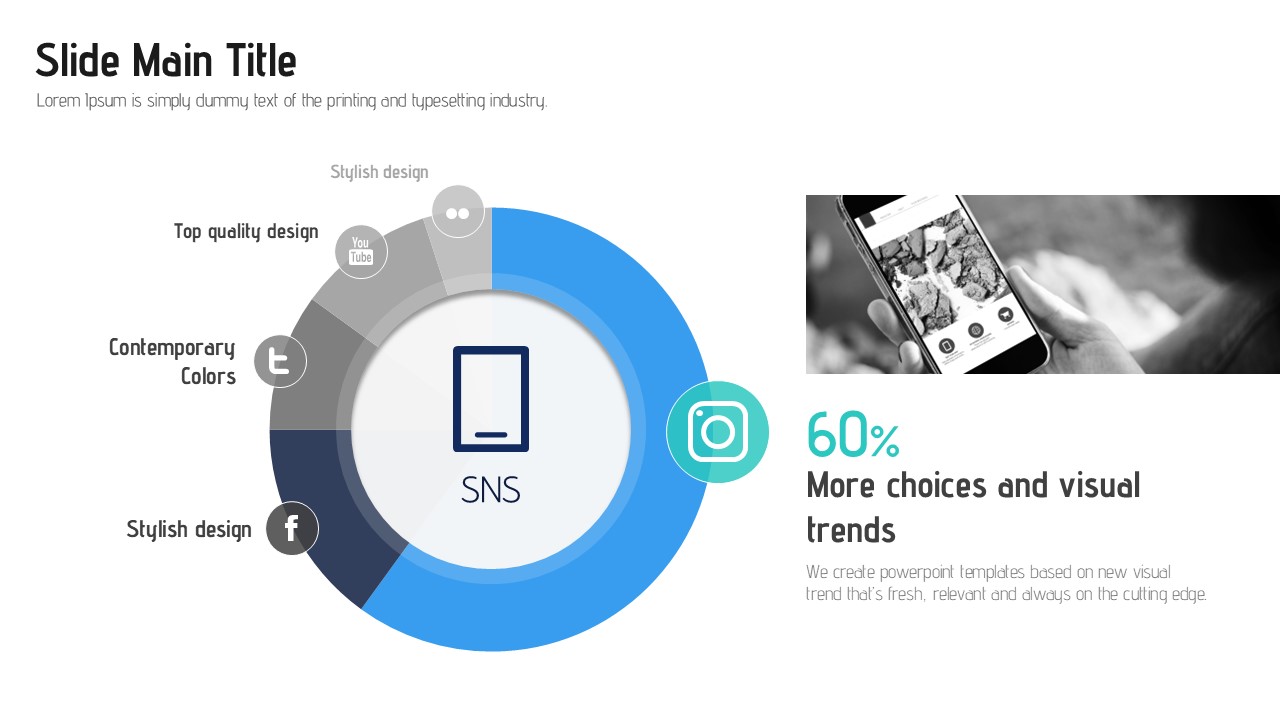 Slide Main Title

Lorem Ipsum is simply dummy text of the printing and typesetting industry.

Stylish design

Top quality design

You Tube

Contemporary Colors

Stylish design

SNS

60%

More choices and visual trends

We create powerpoint templates based on new visual trend that's fresh, relevant and always on the cutting edge.